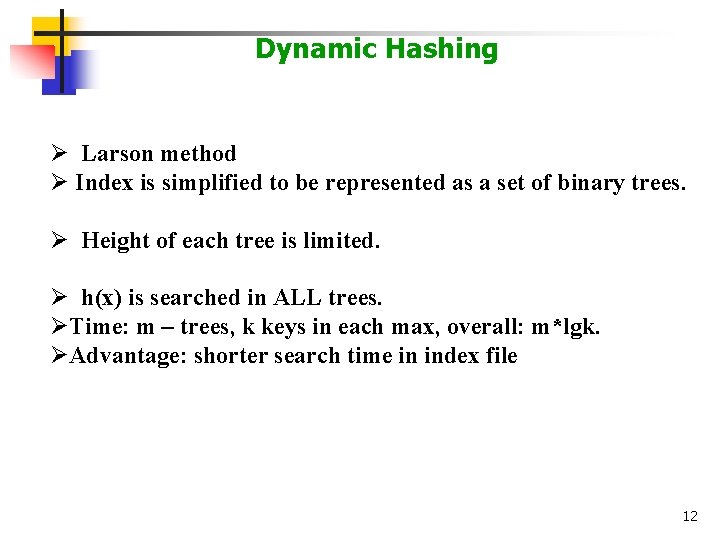 Dynamic Hashing

➢ Larson method
➢ Index is simplified to be represented as a set of binary trees.

➢ Height of each tree is limited.

➢ h(x) is searched in ALL trees.
➢Time: m – trees, k keys in each max, overall: m*lgk.
➢Advantage: shorter search time in index file

12